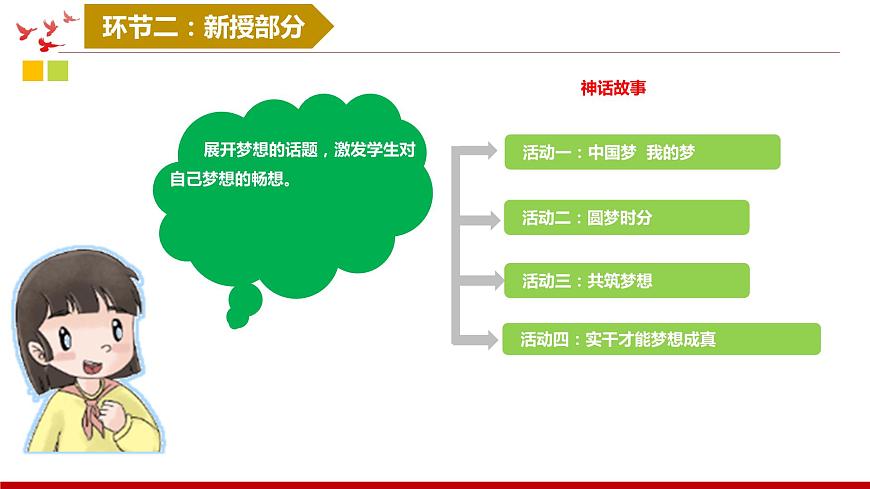 环节二：新授部分

神话故事

展开梦想的话题，激发学生对自己梦想的畅想。

活动一：中国梦 我的梦

活动二：圆梦时分

活动三：共筑梦想

活动四：实干才能梦想成真